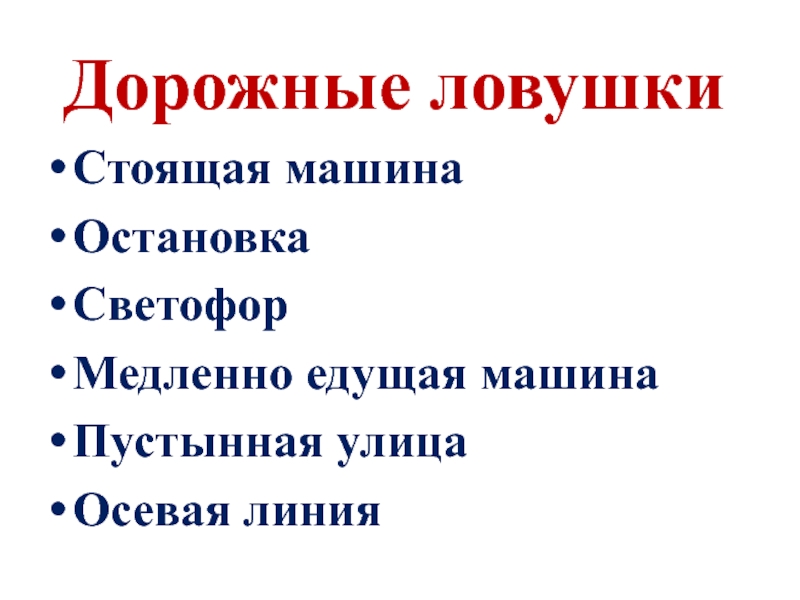 Дорожные ловушки

• Стоящая машина
• Остановка
• Светофор
• Медленно едущая машина
• Пустынная улица
• Осевая линия